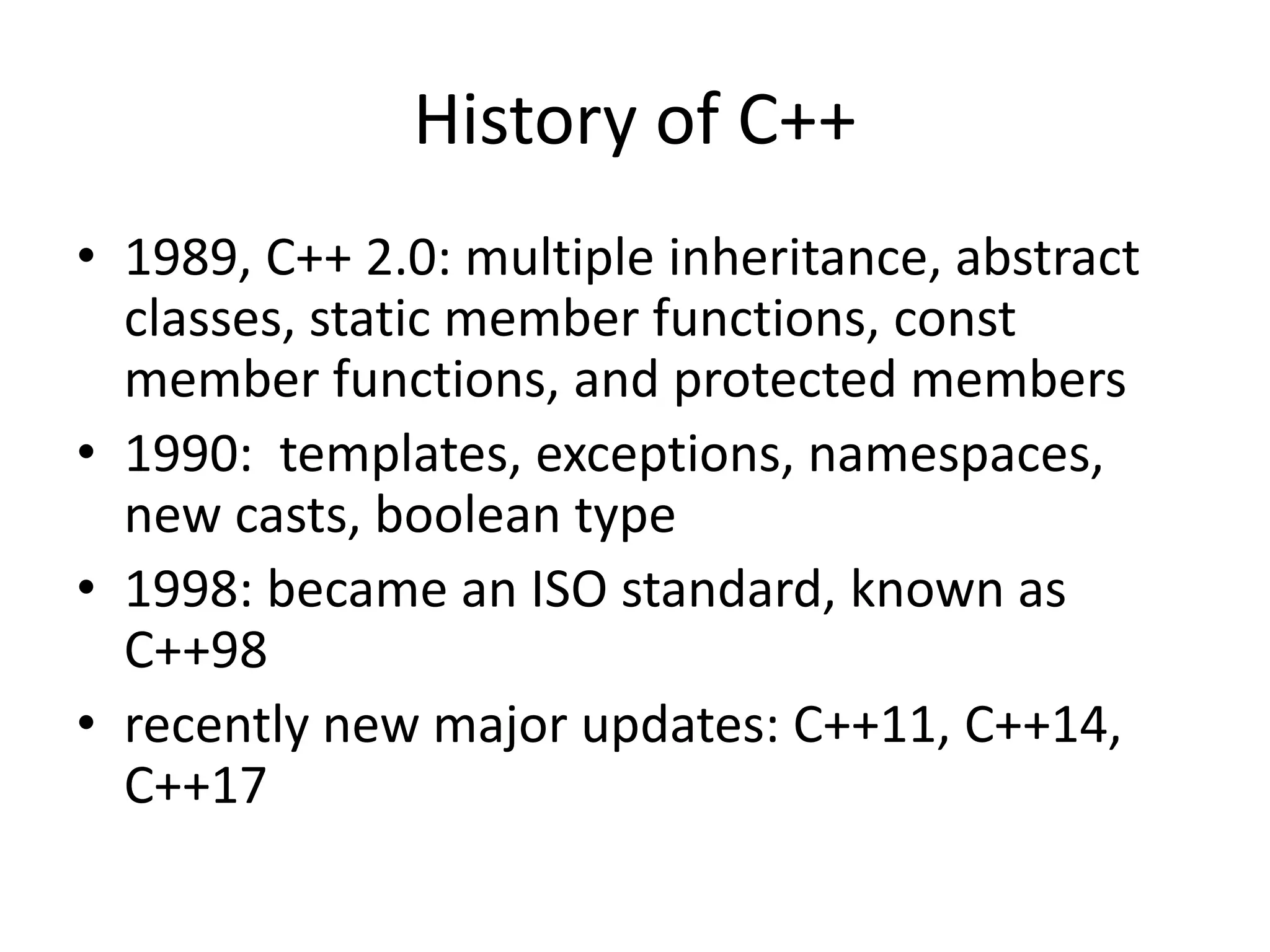 History of C++

• 1989, C++ 2.0: multiple inheritance, abstract classes, static member functions, const member functions, and protected members
• 1990: templates, exceptions, namespaces, new casts, boolean type
• 1998: became an ISO standard, known as C++98
• recently new major updates: C++11, C++14, C++17